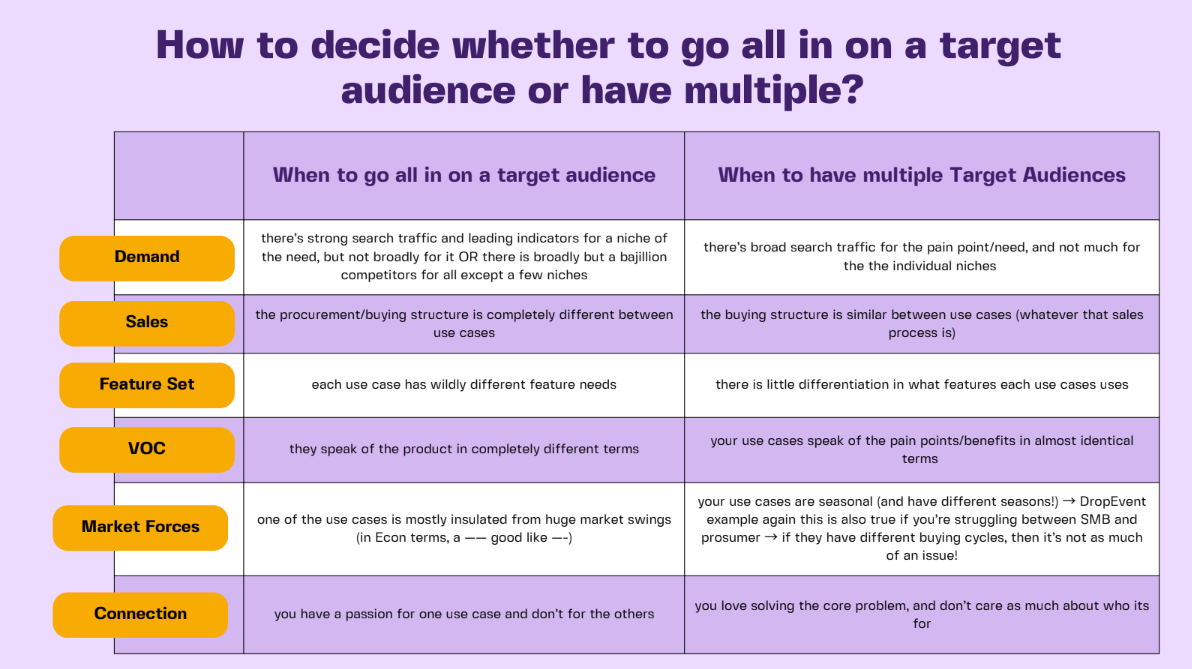 How to decide whether to go all in on a target audience or have multiple?

| | When to go all in on a target audience | When to have multiple Target Audiences |
|---|---|---|
| Demand | there's strong search traffic and leading indicators for a niche of the need, but not broadly for it OR there is broadly but a bajillion competitors for all except a few niches | there's broad search traffic for the pain point/need, and not much for the the individual niches |
| Sales | the procurement/buying structure is completely different between use cases | the buying structure is similar between use cases (whatever that sales process is) |
| Feature Set | each use case has wildly different feature needs | there is little differentiation in what features each use cases uses |
| VOC | they speak of the product in completely different terms | your use cases speak of the pain points/benefits in almost identical terms |
| Market Forces | one of the use cases is mostly insulated from huge market swings (in Econ terms, a —— good like —-) | your use cases are seasonal (and have different seasons!) → DropEvent example again this is also true if you're struggling between SMB and prosumer → if they have different buying cycles, then it's not as much of an issue! |
| Connection | you have a passion for one use case and don't for the others | you love solving the core problem, and don't care as much about who its for |